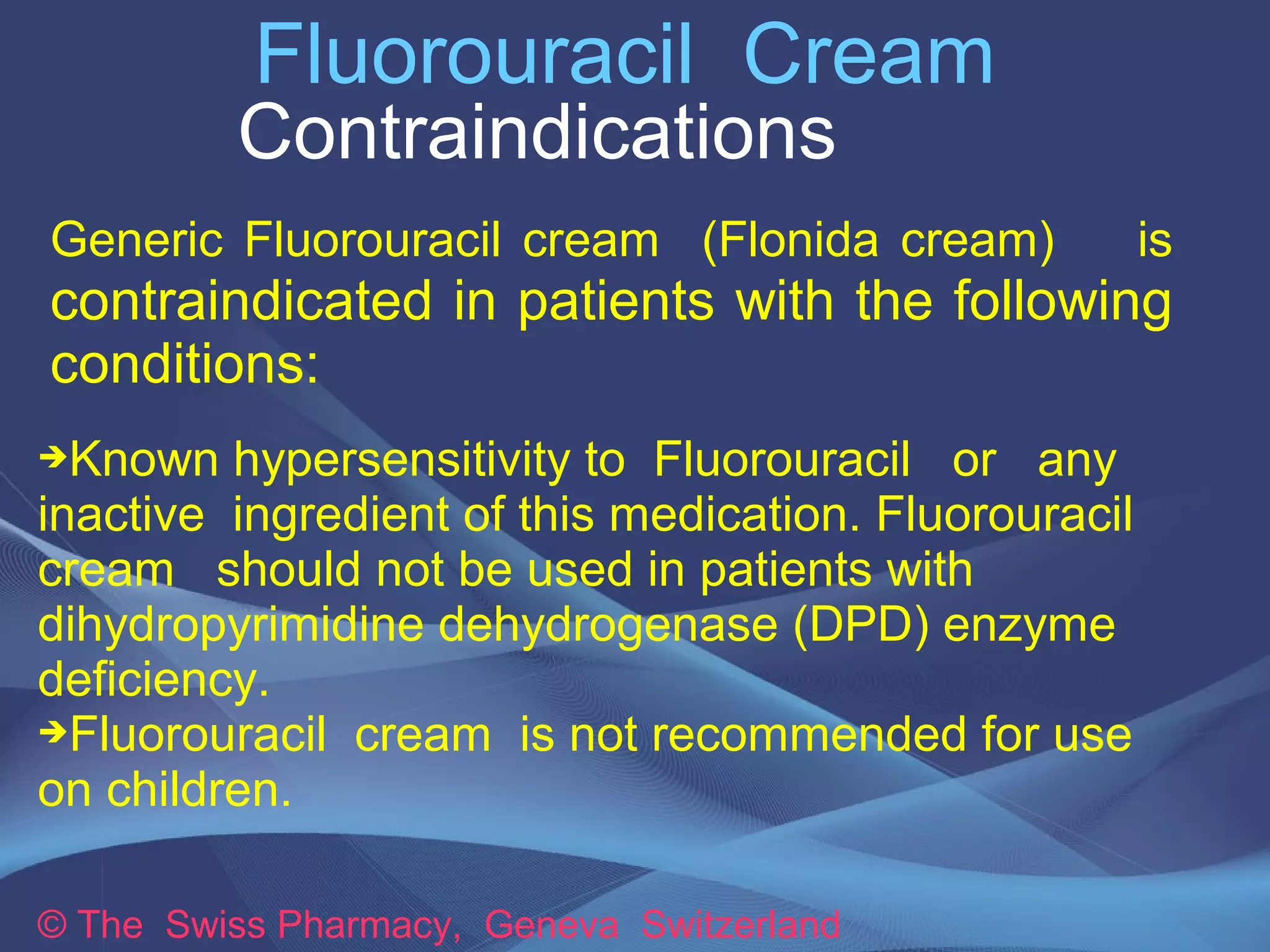 Fluorouracil Cream
Contraindications

Generic Fluorouracil cream (Flonida cream) is contraindicated in patients with the following conditions:

➔Known hypersensitivity to Fluorouracil or any inactive ingredient of this medication. Fluorouracil cream should not be used in patients with dihydropyrimidine dehydrogenase (DPD) enzyme deficiency.
➔Fluorouracil cream is not recommended for use on children.

© The Swiss Pharmacy, Geneva Switzerland